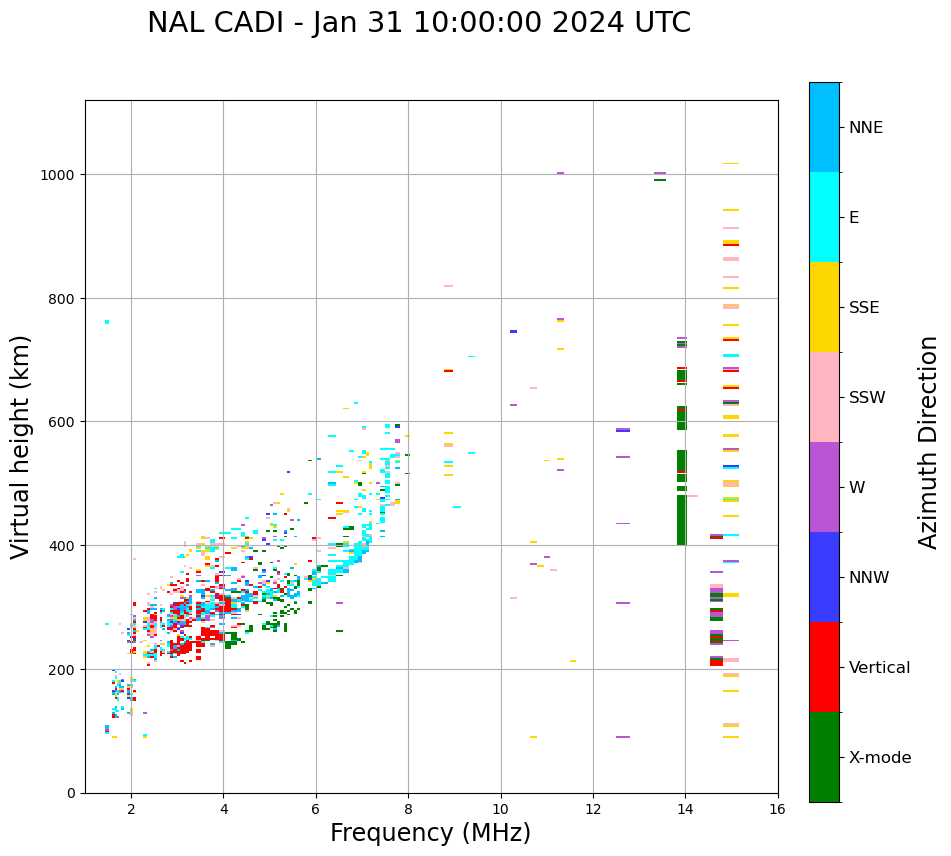 NAL CADI - Jan 31 10:00:00 2024 UTC

Virtual height (km)

1000
800
600
400
200
0

2 4 6 8 10 12 14 16

Frequency (MHz)

NNE
E
SSE
SSW
W
NNW
Vertical
X-mode

Azimuth Direction